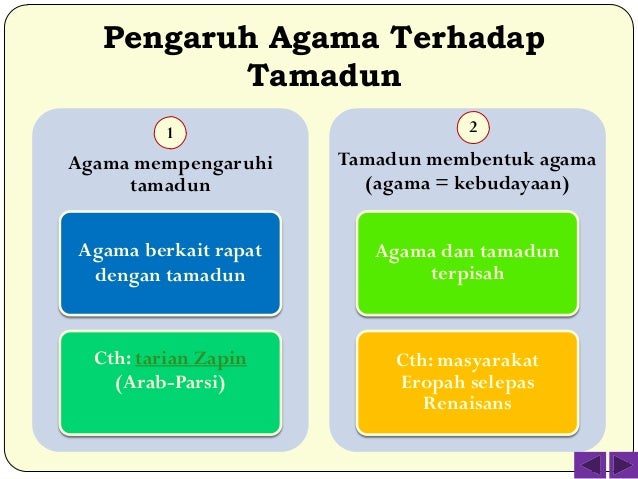 Pengaruh Agama Terhadap Tamadun

1

Agama mempengaruhi tamadun

Agama berkait rapat dengan tamadun

Cth: tarian Zapin (Arab-Parsi)

2

Tamadun membentuk agama (agama = kebudayaan)

Agama dan tamadun terpisah

Cth: masyarakat Eropah selepas Renaisans